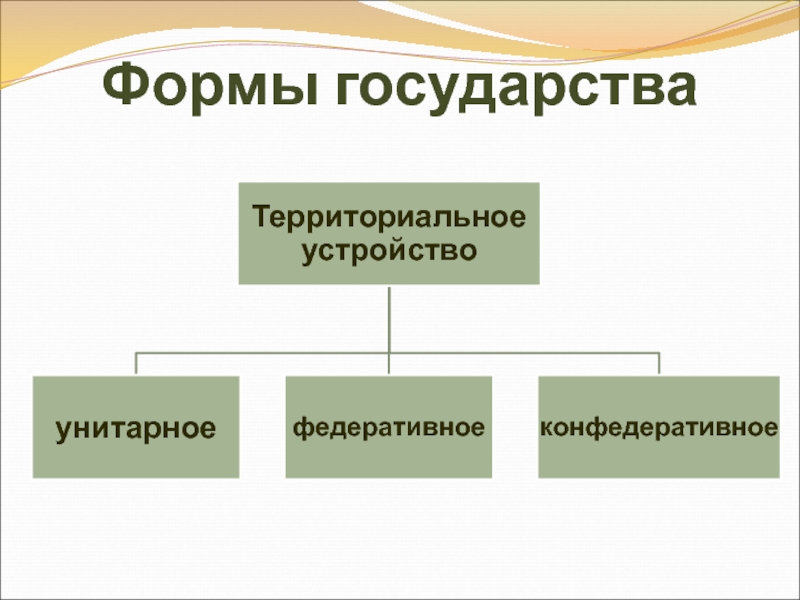 Формы государства

Территориальное устройство

унитарное

федеративное

конфедеративное